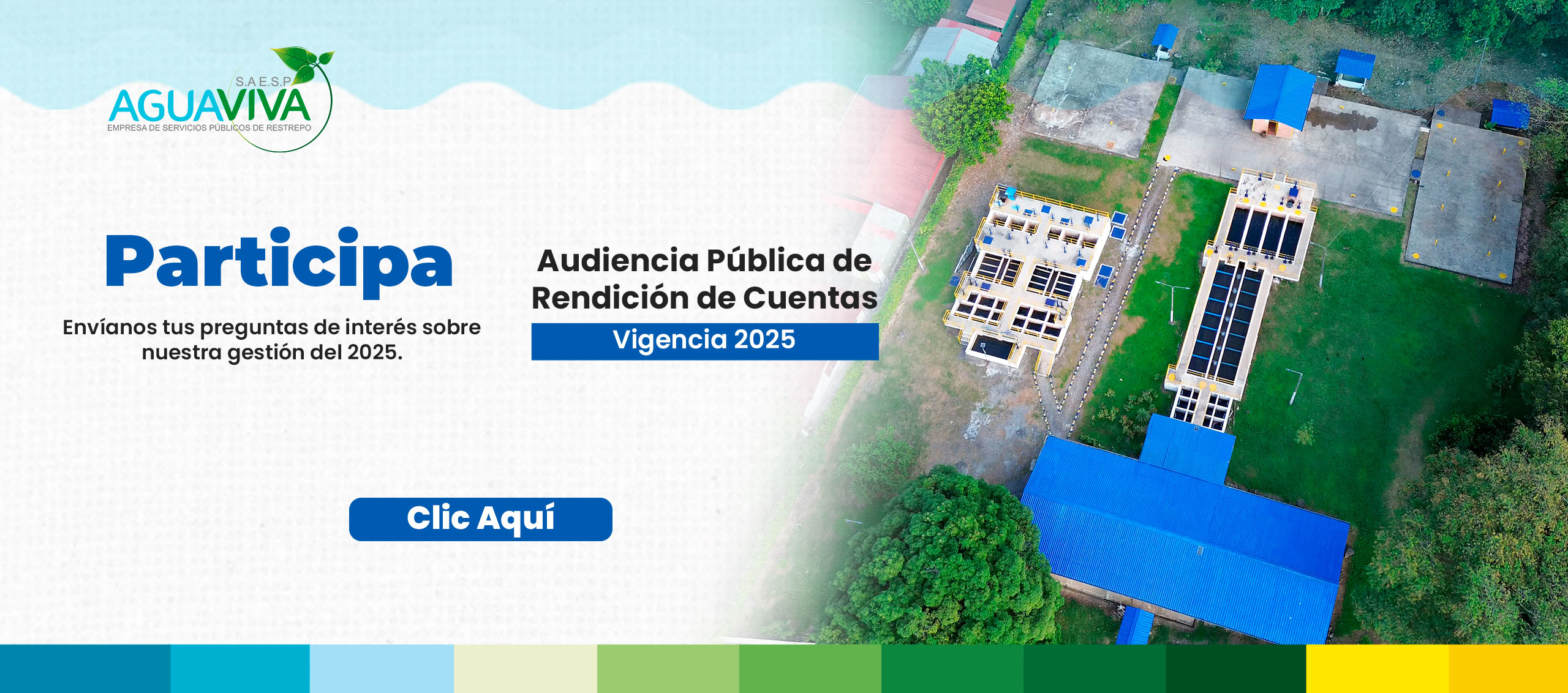 S.A.E.S.P
AGUAVIVA
EMPRESA DE SERVICIOS PÚBLICOS DE RESTREPO

Participa

Envíanos tus preguntas de interés sobre nuestra gestión del 2025.

Audiencia Pública de Rendición de Cuentas
Vigencia 2025

Clic Aquí